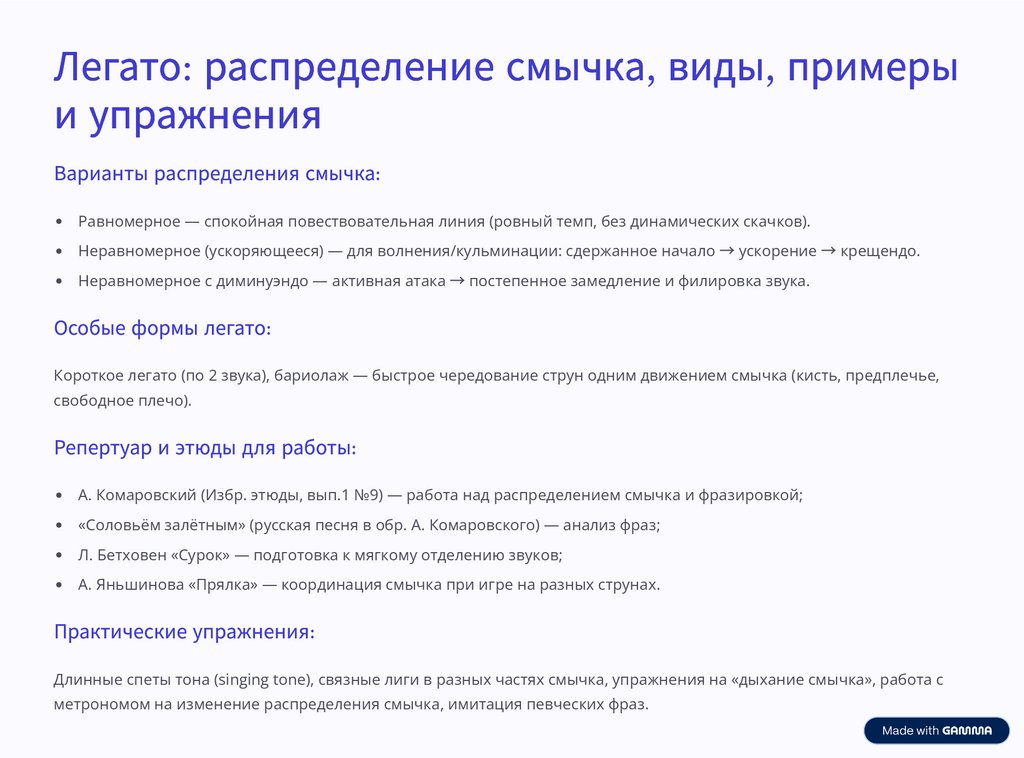 Легато: распределение смычка, виды, примеры и упражнения

Варианты распределения смычка:

• Равномерное — спокойная повествовательная линия (ровный темп, без динамических скачков).
• Неравномерное (ускоряющееся) — для волнения/кульминации: сдержанное начало → ускорение → крещендо.
• Неравномерное с диминуэндо — активная атака → постепенное замедление и филировка звука.

Особые формы легато:

Короткое легато (по 2 звука), бариолаж — быстрое чередование струн одним движением смычка (кисть, предплечье, свободное плечо).

Репертуар и этюды для работы:

• А. Комаровский (Избр. этюды, вып.1 №9) — работа над распределением смычка и фразировкой;
• «Соловьём залётным» (русская песня в обр. А. Комаровского) — анализ фраз;
• Л. Бетховен «Сурок» — подготовка к мягкому отделению звуков;
• А. Яньшинова «Прялка» — координация смычка при игре на разных струнах.

Практические упражнения:

Длинные спеты тона (singing tone), связные лиги в разных частях смычка, упражнения на «дыхание смычка», работа с метрономом на изменение распределения смычка, имитация певческих фраз.

Made with GAMMA